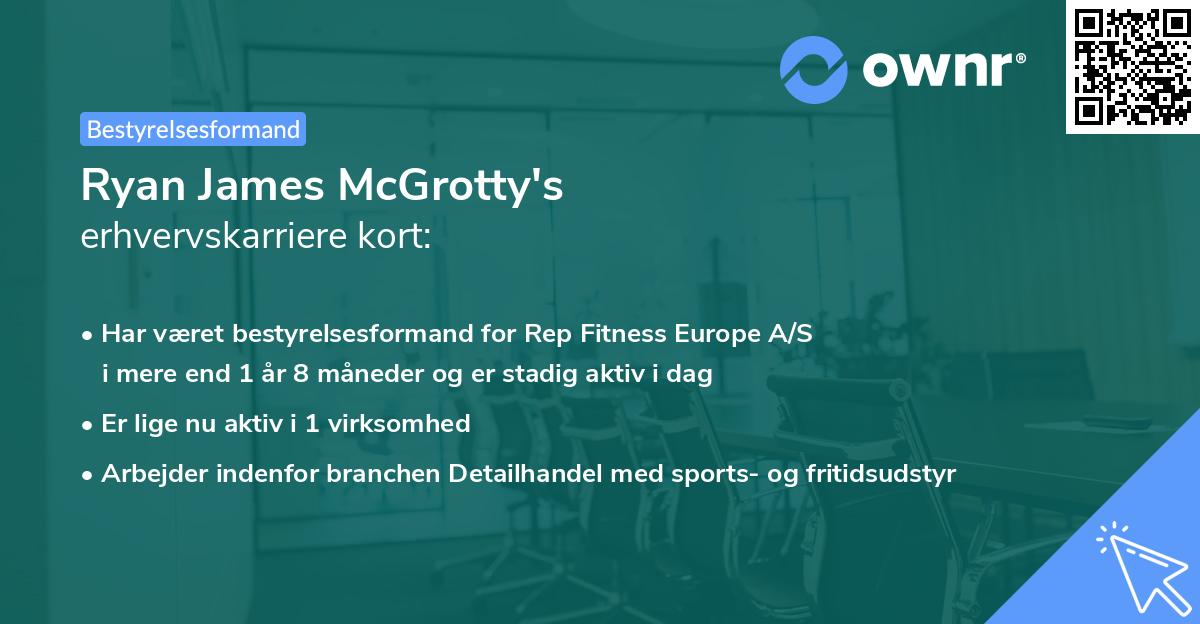 ownr®

Bestyrelsesformand

Ryan James McGrotty's
erhvervskarriere kort:

• Har været bestyrelsesformand for Rep Fitness Europe A/S i mere end 1 år 8 måneder og er stadig aktiv i dag
• Er lige nu aktiv i 1 virksomhed
• Arbejder indenfor branchen Detailhandel med sports- og fritidsudstyr